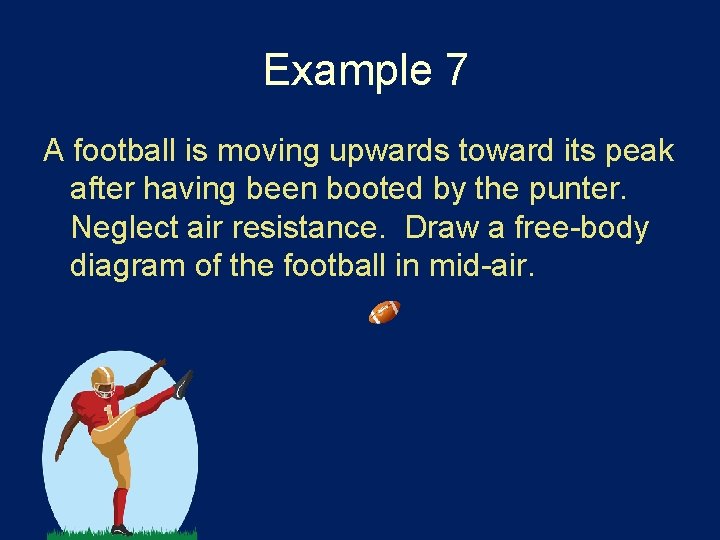 Example 7

A football is moving upwards toward its peak after having been booted by the punter. Neglect air resistance. Draw a free-body diagram of the football in mid-air.

1